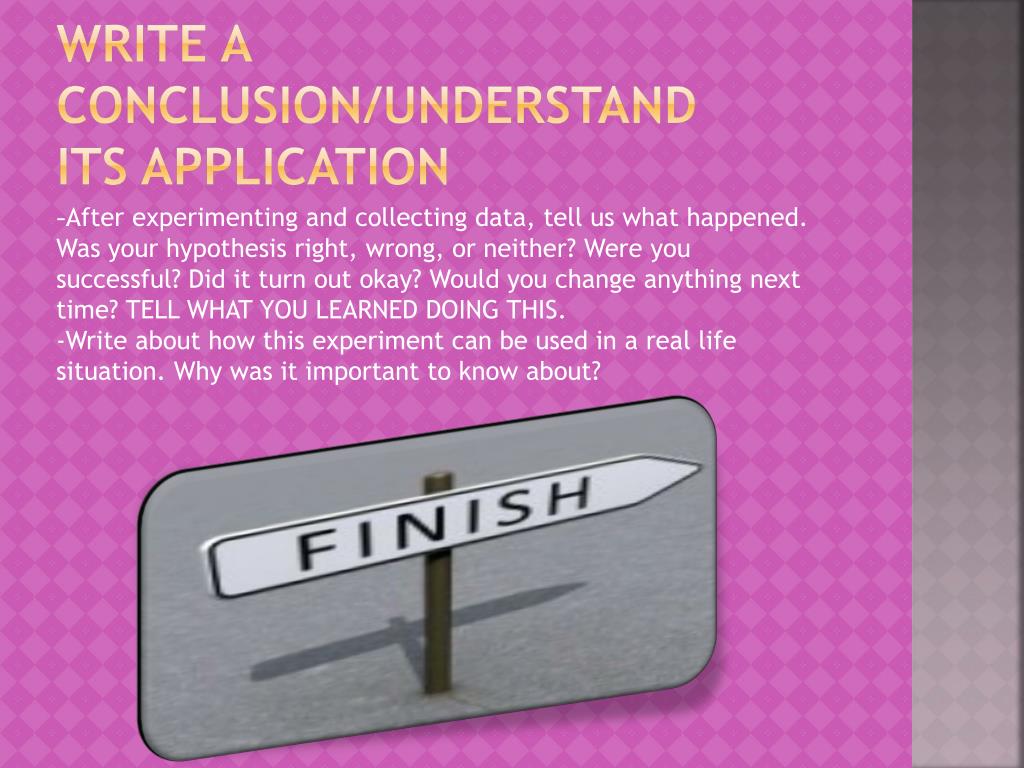 WRITE A CONCLUSION/UNDERSTAND ITS APPLICATION

–After experimenting and collecting data, tell us what happened. Was your hypothesis right, wrong, or neither? Were you successful? Did it turn out okay? Would you change anything next time? TELL WHAT YOU LEARNED DOING THIS.
-Write about how this experiment can be used in a real life situation. Why was it important to know about?

FINISH